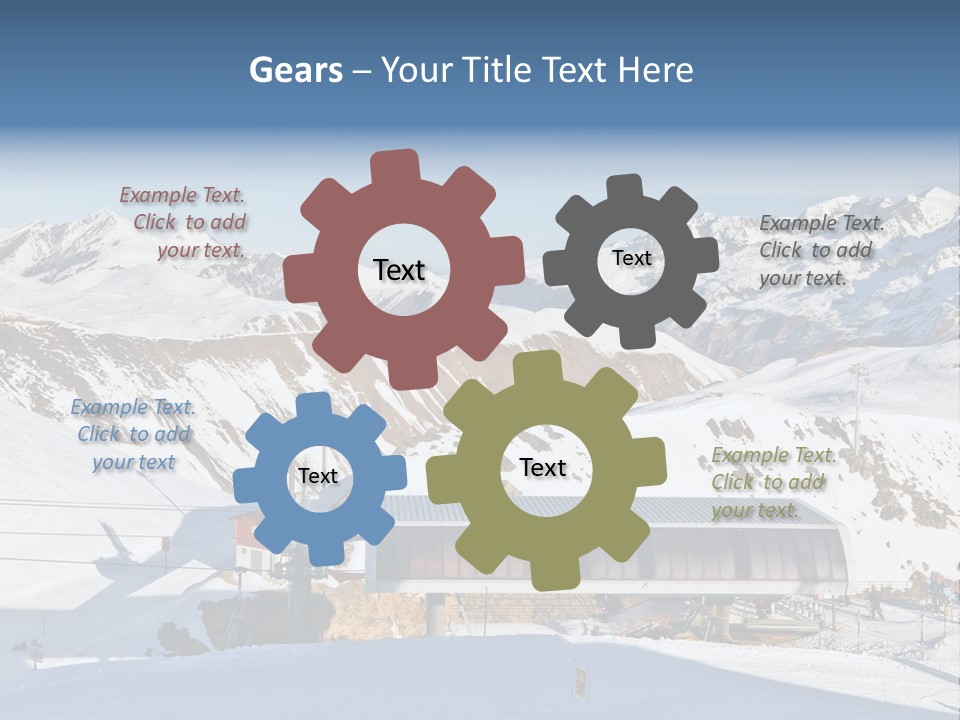 Gears – Your Title Text Here

Example Text. Click to add your text.

Text

Text

Example Text. Click to add your text.

Example Text. Click to add your text

Text

Text

Example Text. Click to add your text.